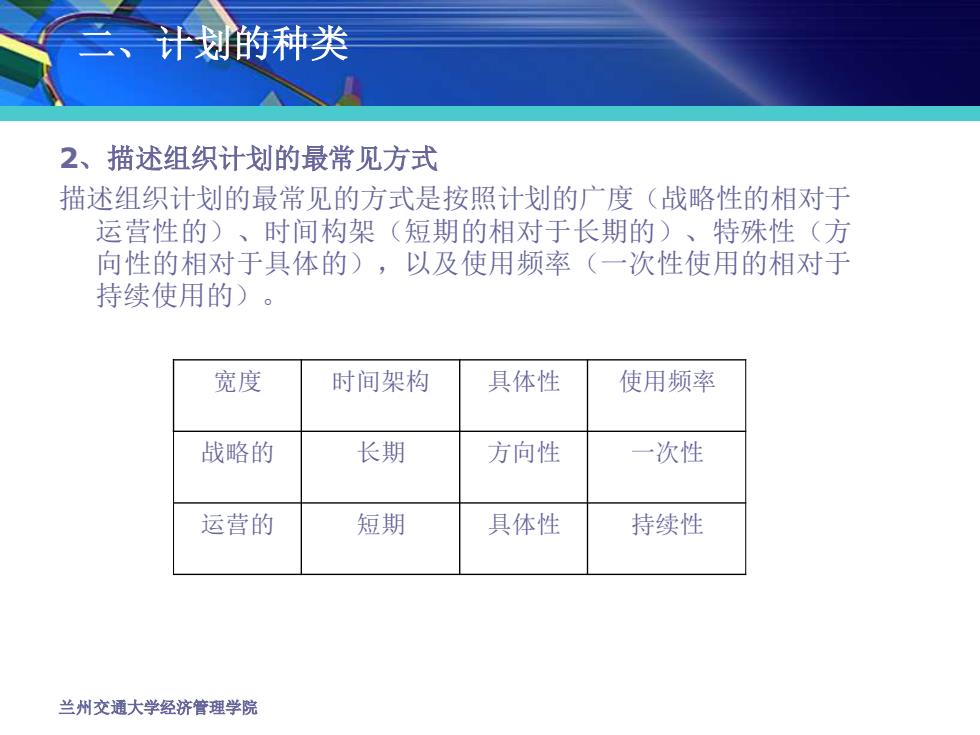 二、计划的种类

2、描述组织计划的最常见方式

描述组织计划的最常见的方式是按照计划的广度（战略性的相对于运营性的）、时间构架（短期的相对于长期的）、特殊性（方向性的相对于具体的），以及使用频率（一次性使用的相对于持续使用的）。

| 宽度 | 时间架构 | 具体性 | 使用频率 |
|---|---|---|---|
| 战略的 | 长期 | 方向性 | 一次性 |
| 运营的 | 短期 | 具体性 | 持续性 |

兰州交通大学经济管理学院